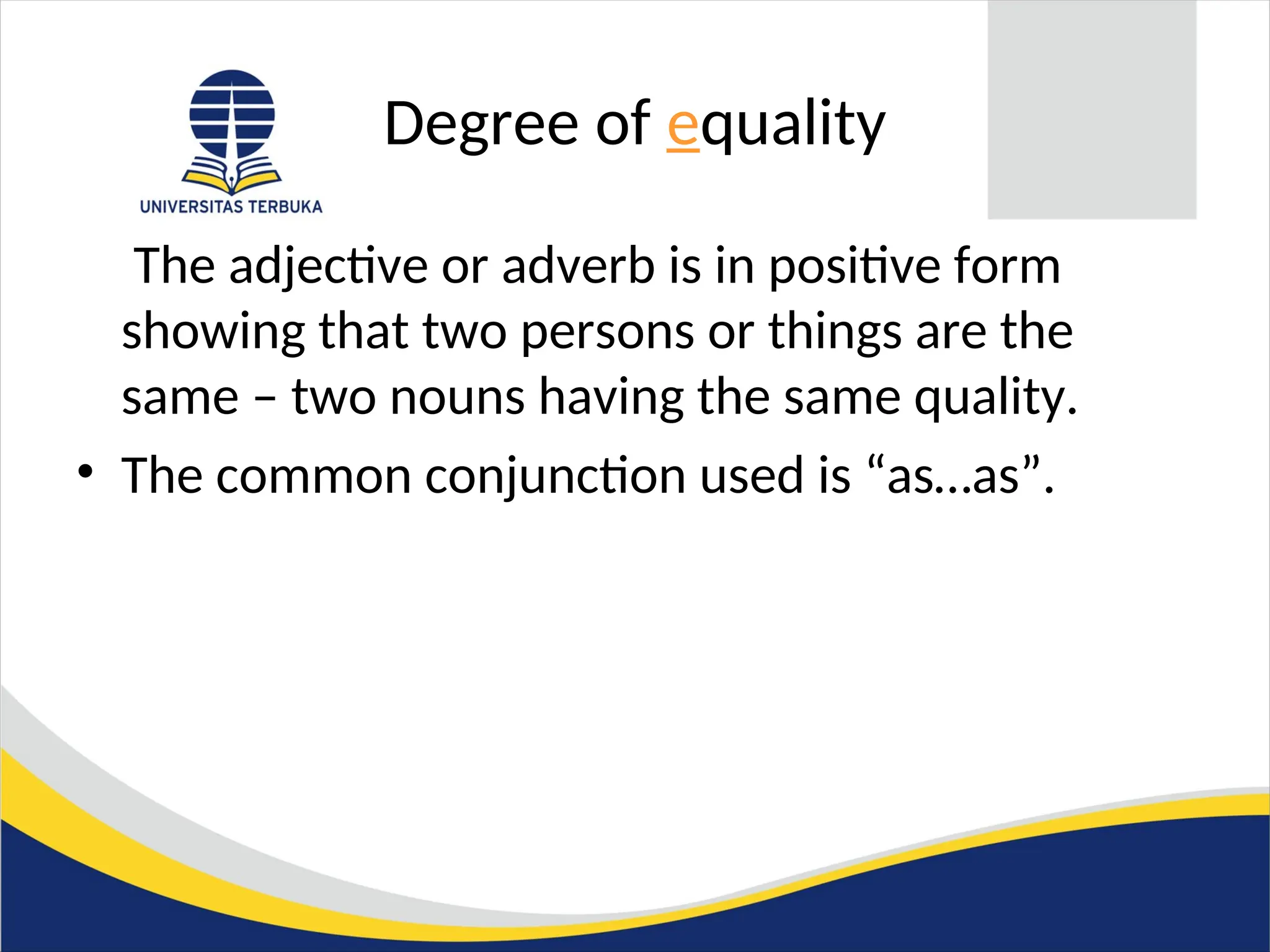 UNIVERSITAS TERBUKA

Degree of equality

The adjective or adverb is in positive form showing that two persons or things are the same – two nouns having the same quality.

• The common conjunction used is “as…as”.